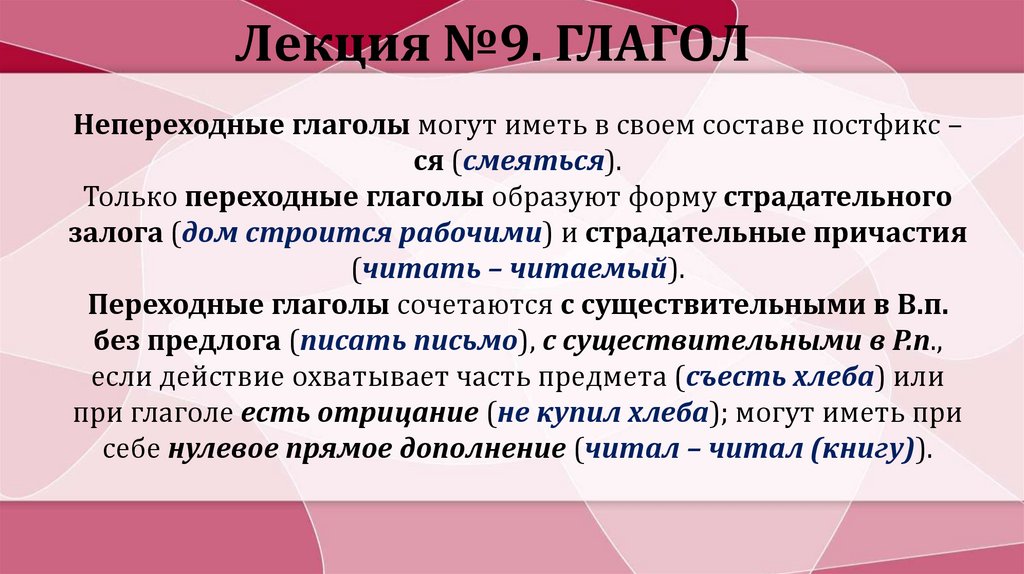 Лекция №9. ГЛАГОЛ

Непереходные глаголы могут иметь в своем составе постфикс – ся (смеяться).
Только переходные глаголы образуют форму страдательного залога (дом строится рабочими) и страдательные причастия (читать – читаемый).
Переходные глаголы сочетаются с существительными в В.п. без предлога (писать письмо), с существительными в Р.п., если действие охватывает часть предмета (съесть хлеба) или при глаголе есть отрицание (не купил хлеба); могут иметь при себе нулевое прямое дополнение (читал – читал (книгу)).